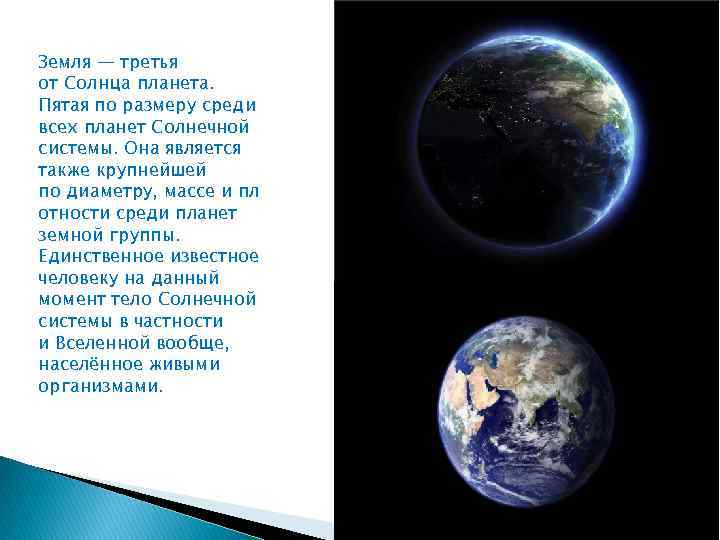 Земля — третья от Солнца планета. Пятая по размеру среди всех планет Солнечной системы. Она является также крупнейшей по диаметру, массе и пл отности среди планет земной группы. Единственное известное человеку на данный момент тело Солнечной системы в частности и Вселенной вообще, населённое живыми организмами.